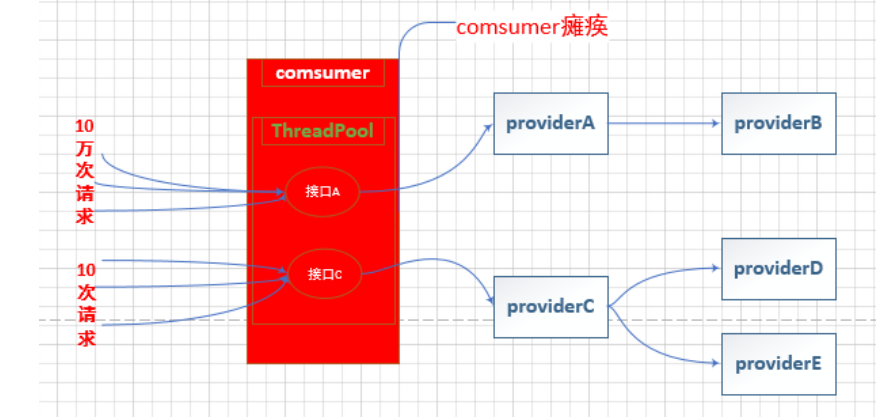 comsumer瘫痪

comsumer

ThreadPool

10万次请求

接口A

10次请求

接口C

providerA

providerB

providerC

providerD

providerE